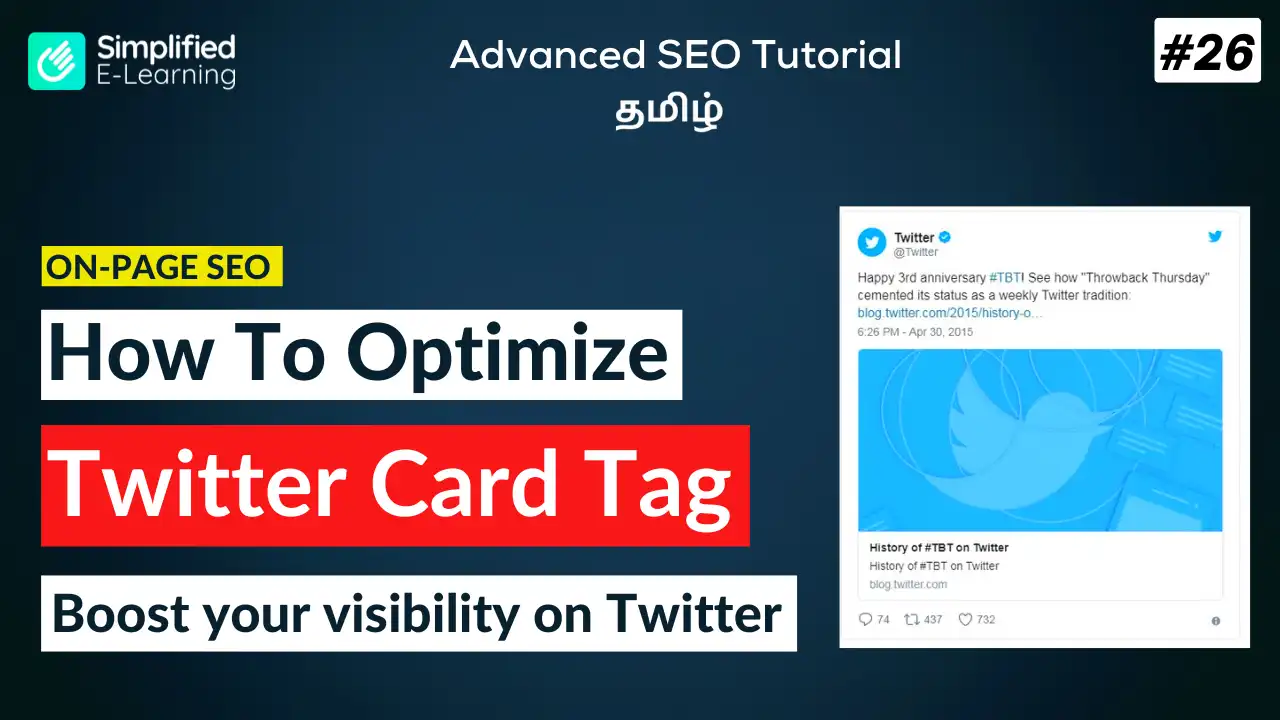 Simplified E-Learning

Advanced SEO Tutorial
தமிழ்

#26

ON-PAGE SEO

How To Optimize

Twitter Card Tag

Boost your visibility on Twitter

Twitter
@Twitter

Happy 3rd anniversary #TBT! See how "Throwback Thursday" cemented its status as a weekly Twitter tradition: blog.twitter.com/2015/history-o...

6:26 PM - Apr 30, 2015

History of #TBT on Twitter
History of #TBT on Twitter
blog.twitter.com

74 437 732